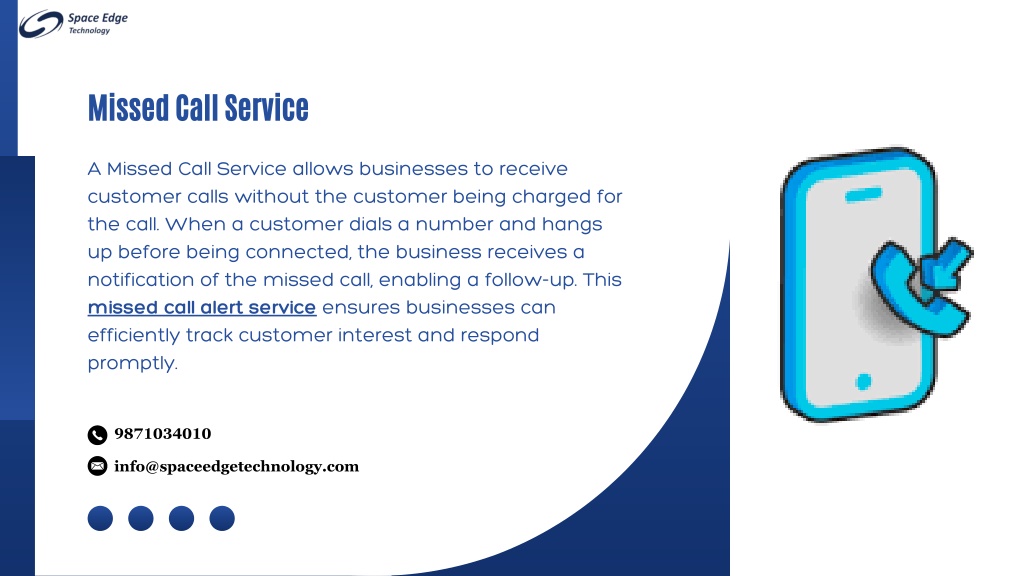 Space Edge
Technology

Missed Call Service

A Missed Call Service allows businesses to receive customer calls without the customer being charged for the call. When a customer dials a number and hangs up before being connected, the business receives a notification of the missed call, enabling a follow-up. This missed call alert service ensures businesses can efficiently track customer interest and respond promptly.

9871034010

info@spaceedgetechnology.com